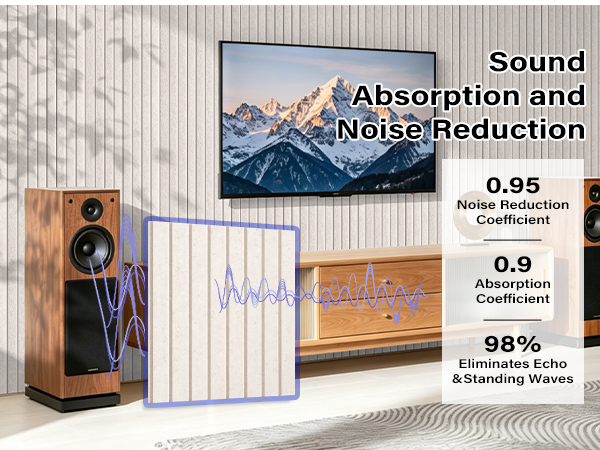 Sound Absorption and Noise Reduction

0.95
Noise Reduction Coefficient

0.9
Absorption Coefficient

98%
Eliminates Echo &Standing Waves